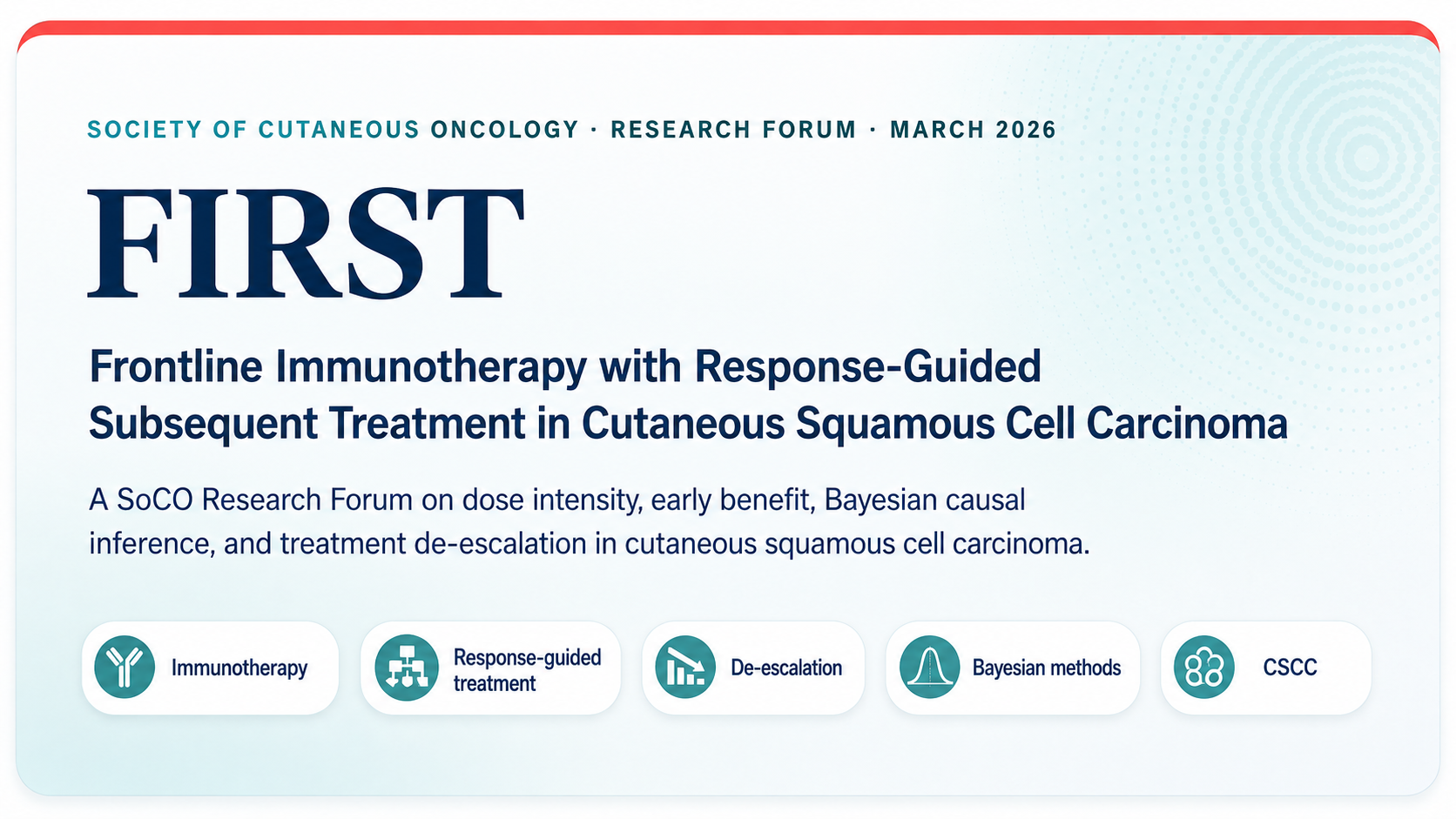 SOCIETY OF CUTANEOUS ONCOLOGY · RESEARCH FORUM · MARCH 2026

FIRST

Frontline Immunotherapy with Response-Guided Subsequent Treatment in Cutaneous Squamous Cell Carcinoma

A SoCO Research Forum on dose intensity, early benefit, Bayesian causal inference, and treatment de-escalation in cutaneous squamous cell carcinoma.

Immunotherapy

Response-guided treatment

De-escalation

Bayesian methods

CSCC